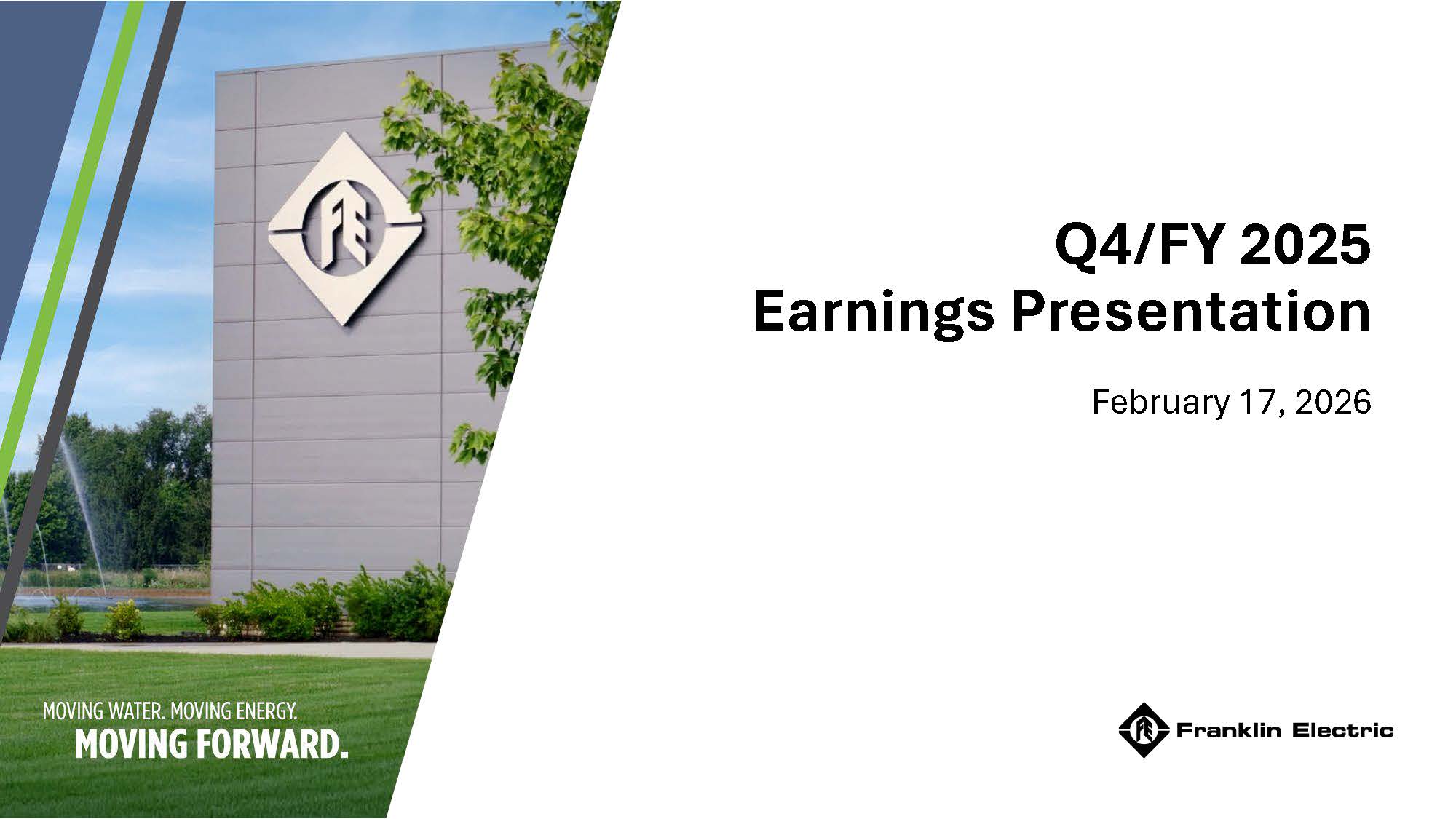 FE

Q4/FY 2025
Earnings Presentation

February 17, 2026

MOVING WATER. MOVING ENERGY.
MOVING FORWARD.

FE Franklin Electric